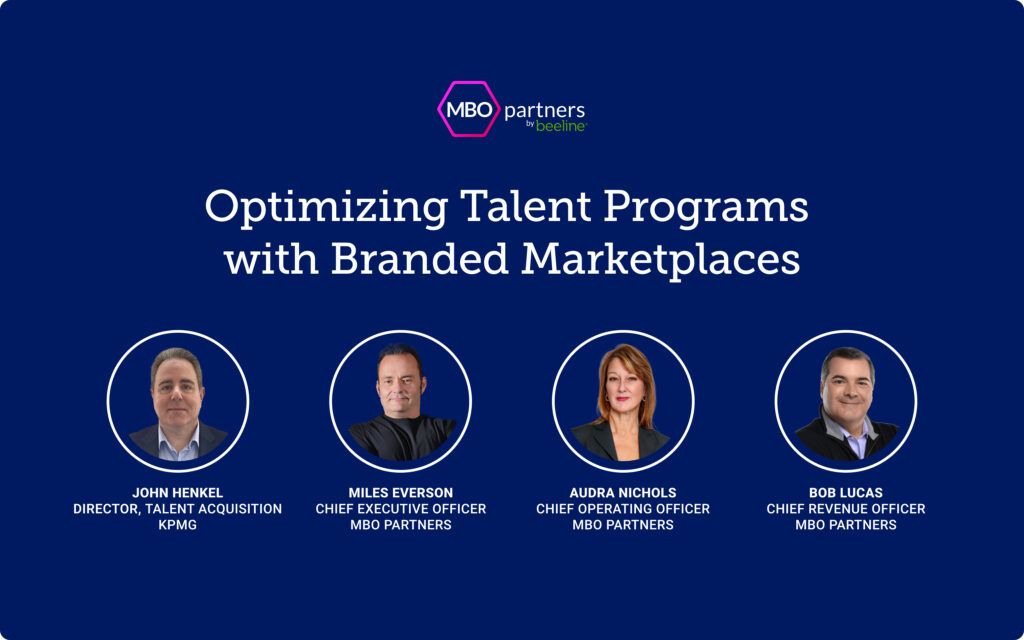 MBO partners by beeline

Optimizing Talent Programs with Branded Marketplaces

JOHN HENKEL
DIRECTOR, TALENT ACQUISITION
KPMG

MILES EVERSON
CHIEF EXECUTIVE OFFICER
MBO PARTNERS

AUDRA NICHOLS
CHIEF OPERATING OFFICER
MBO PARTNERS

BOB LUCAS
CHIEF REVENUE OFFICER
MBO PARTNERS